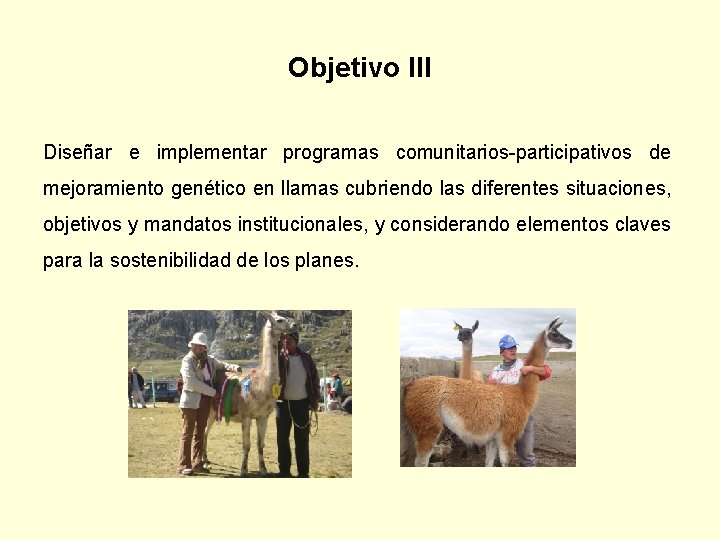 Objetivo III

Diseñar e implementar programas comunitarios-participativos de mejoramiento genético en llamas cubriendo las diferentes situaciones, objetivos y mandatos institucionales, y considerando elementos claves para la sostenibilidad de los planes.